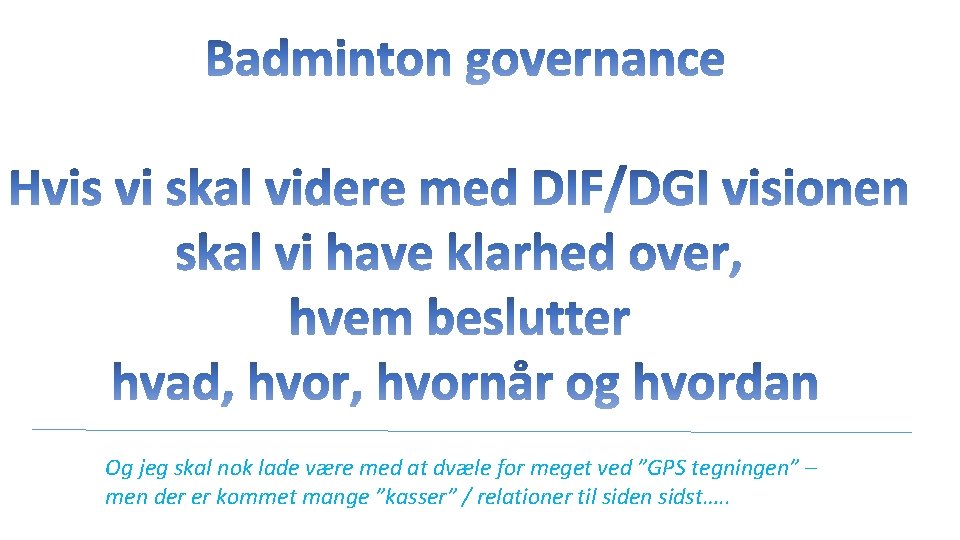 Badminton governance

Hvis vi skal videre med DIF/DGI visionen skal vi have klarhed over, hvem beslutter hvad, hvor, hvornår og hvordan

Og jeg skal nok lade være med at dvæle for meget ved ”GPS tegningen” – men der er kommet mange ”kasser” / relationer til siden sidst…..